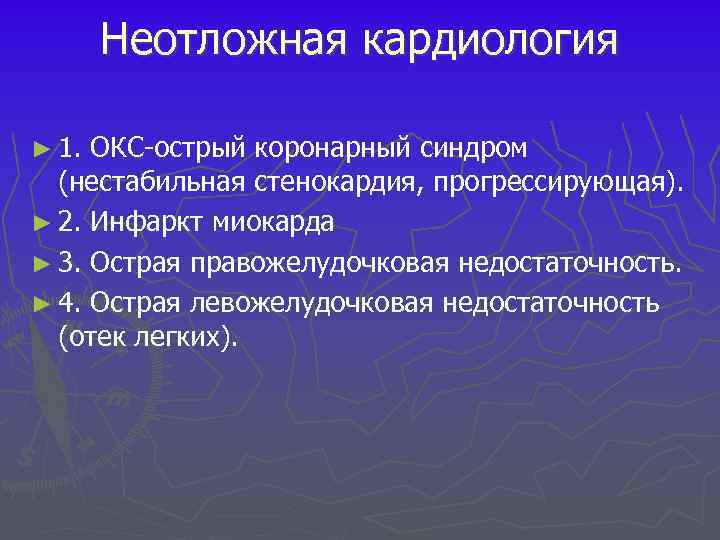 Неотложная кардиология

► 1. ОКС-острый коронарный синдром (нестабильная стенокардия, прогрессирующая).

► 2. Инфаркт миокарда

► 3. Острая правожелудочковая недостаточность.

► 4. Острая левожелудочковая недостаточность (отек легких).